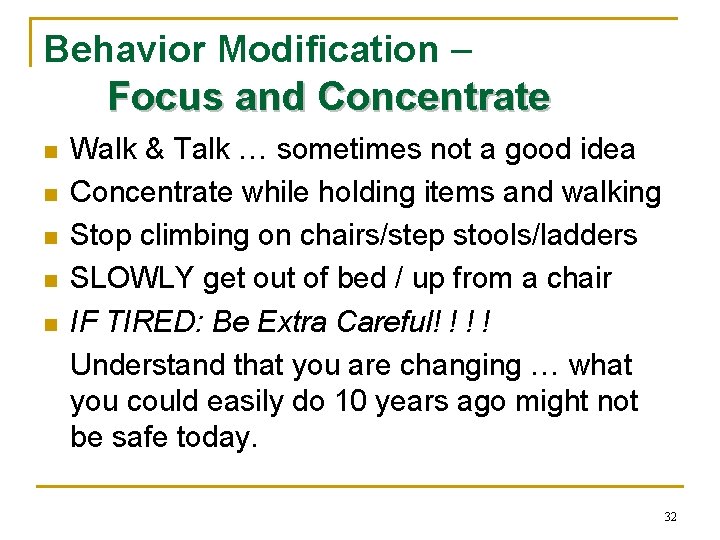 Behavior Modification –
Focus and Concentrate

- Walk & Talk … sometimes not a good idea
- Concentrate while holding items and walking
- Stop climbing on chairs/step stools/ladders
- SLOWLY get out of bed / up from a chair
- IF TIRED: Be Extra Careful! ! ! !

Understand that you are changing … what you could easily do 10 years ago might not be safe today.

32